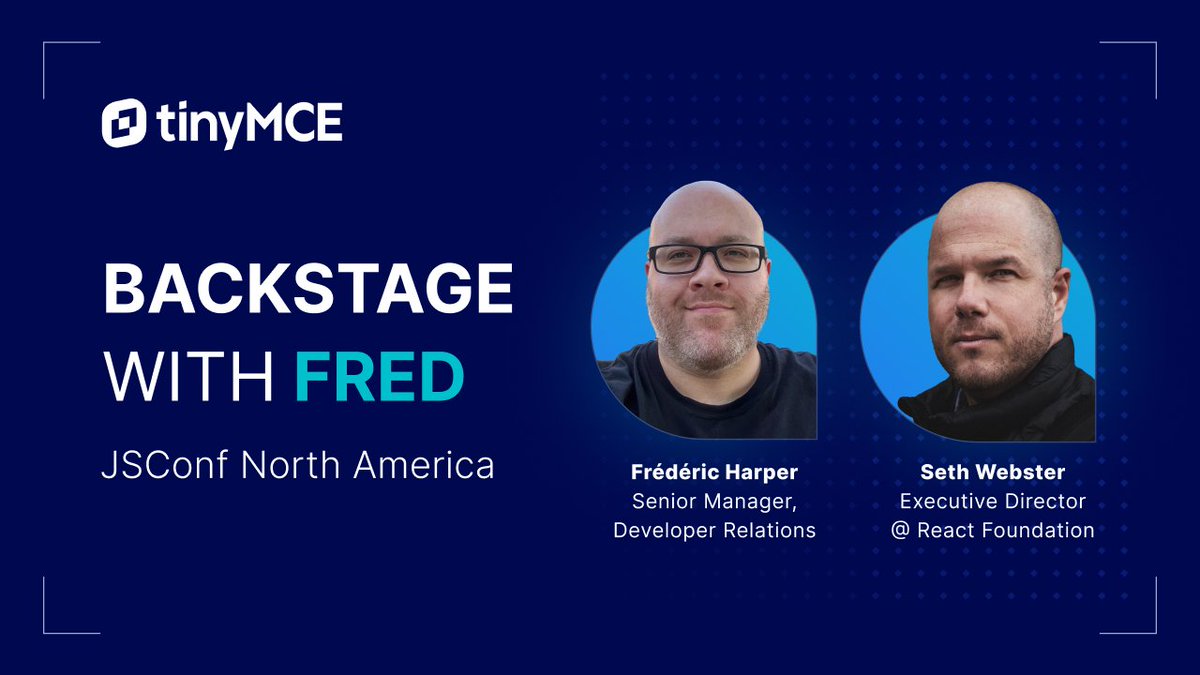 tinyMCE

BACKSTAGE WITH FRED

JSConf North America

Frédéric Harper
Senior Manager, Developer Relations

Seth Webster
Executive Director @ React Foundation